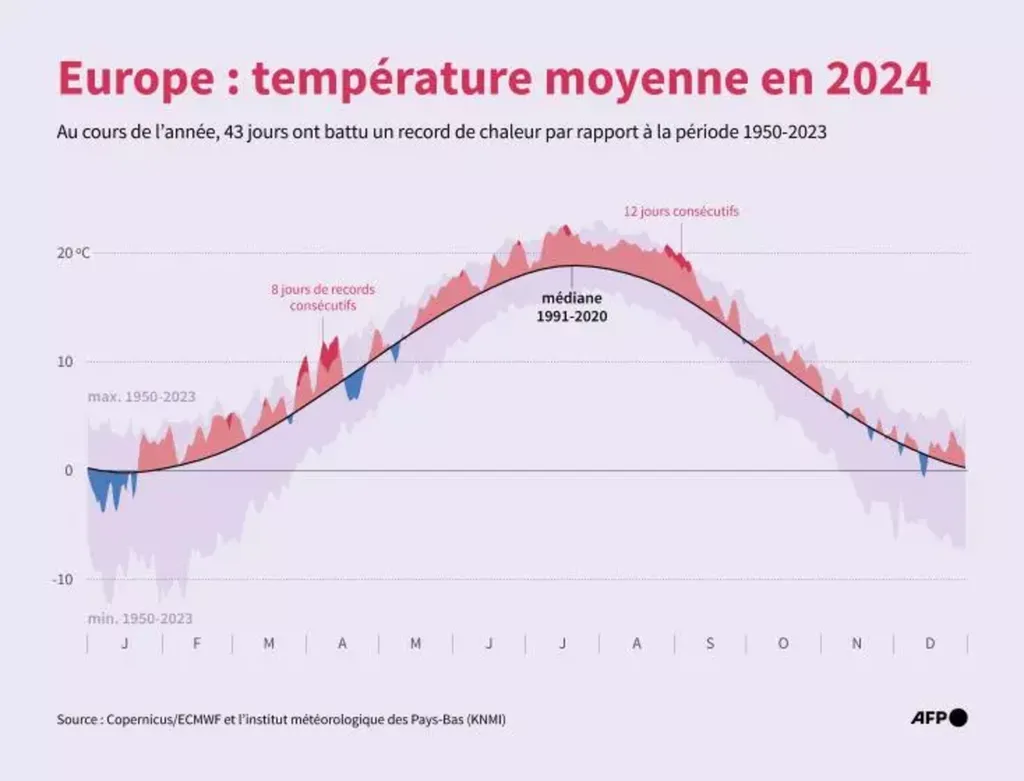 Europe : température moyenne en 2024

Au cours de l'année, 43 jours ont battu un record de chaleur par rapport à la période 1950-2023

12 jours consécutifs

20 °C

8 jours de records consécutifs

médiane 1991-2020

10

max. 1950-2023

0

-10

min. 1950-2023

J F M A M J J A S O N D

Source : Copernicus/ECMWF et l'institut météorologique des Pays-Bas (KNMI)

AFP